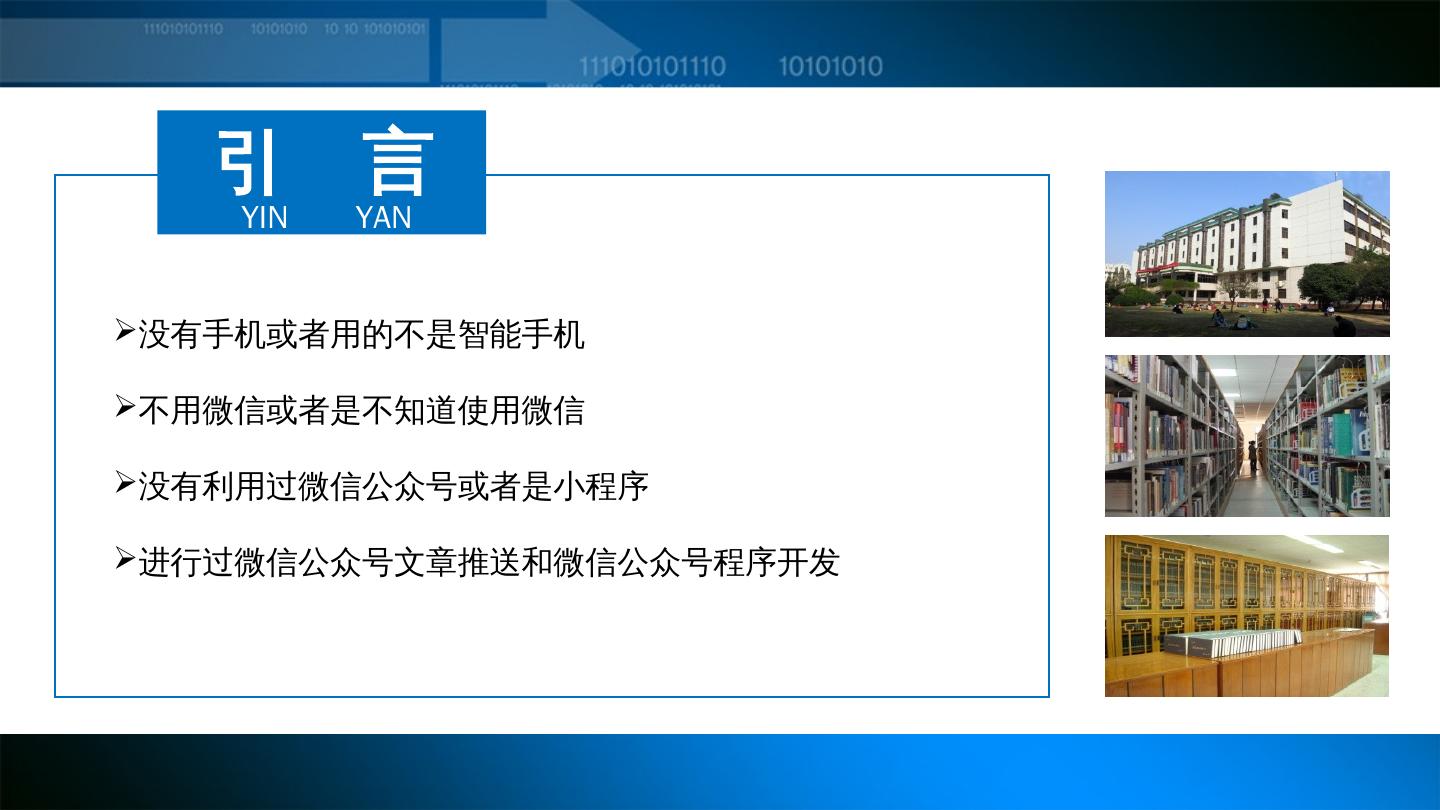 11101010110 10101010 10 10 10101010

11101010110 10101010

引 言
YIN YAN

➢没有手机或者用的不是智能手机

➢不用微信或者是不知道使用微信

➢没有利用过微信公众号或者是小程序

➢进行过微信公众号文章推送和微信公众号程序开发